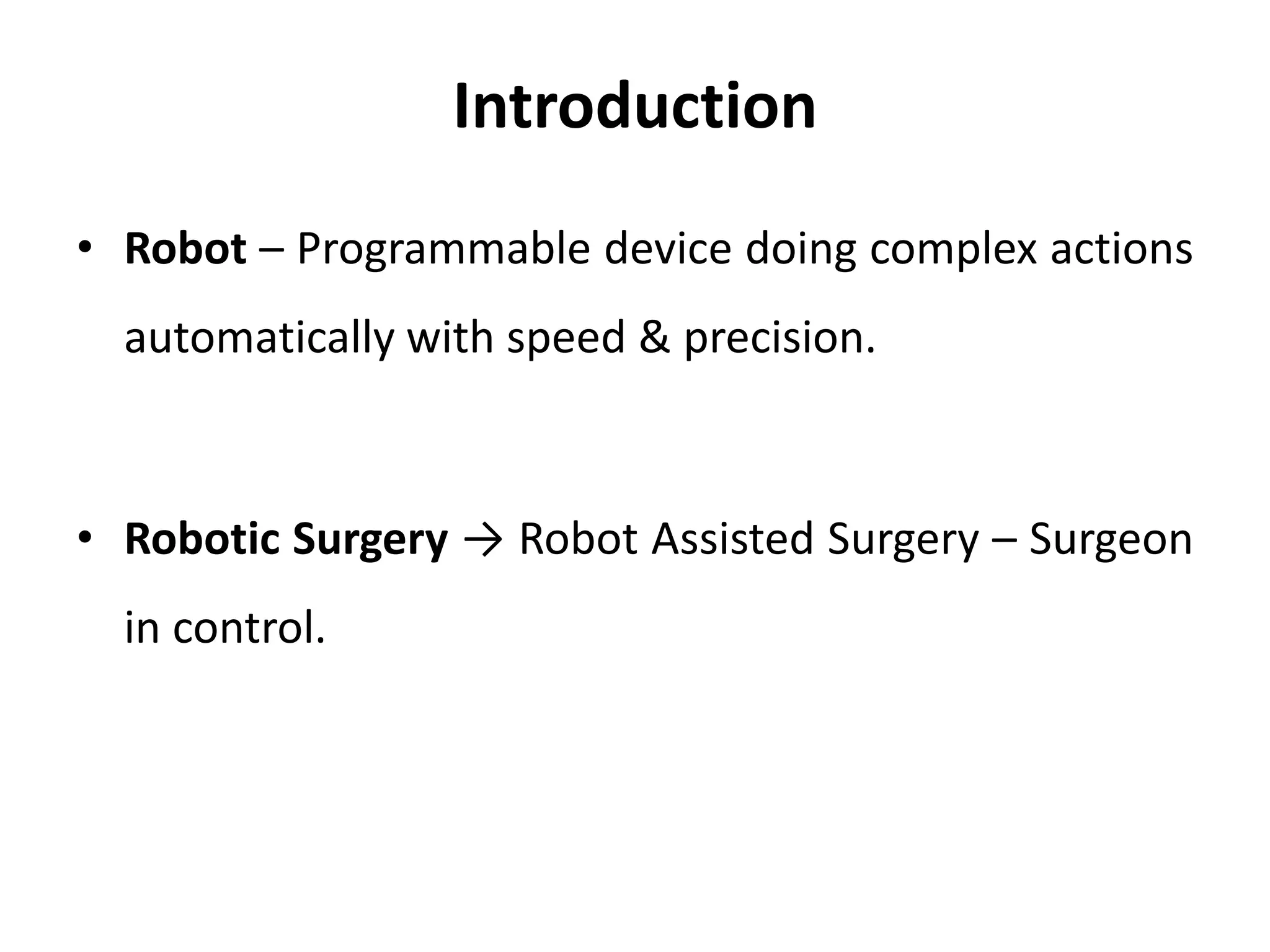 Introduction

• Robot – Programmable device doing complex actions automatically with speed & precision.

• Robotic Surgery → Robot Assisted Surgery – Surgeon in control.